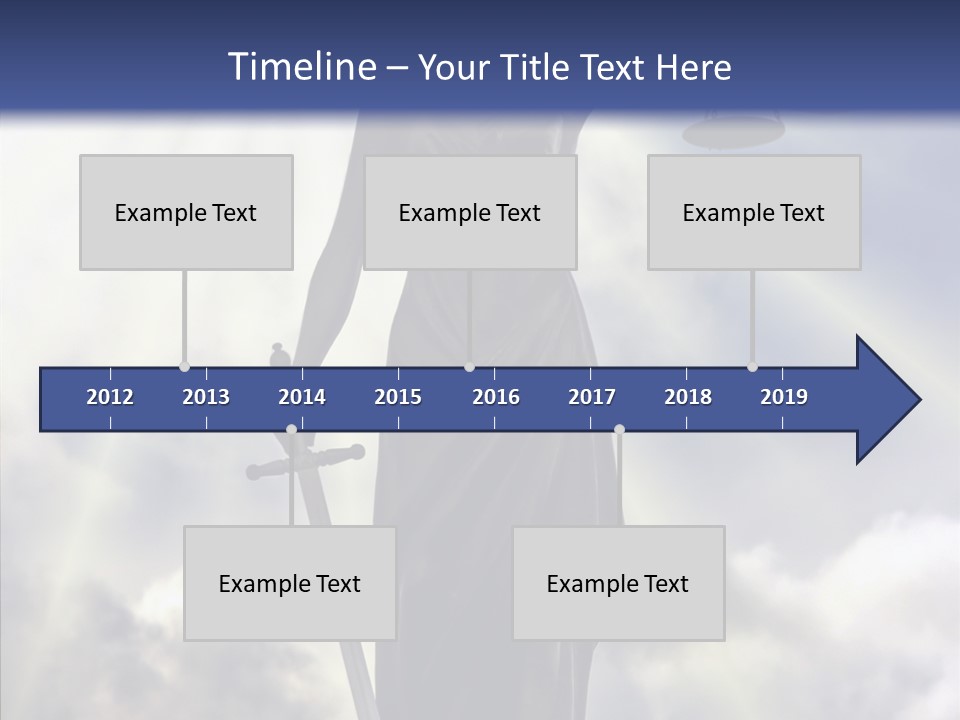 Timeline – Your Title Text Here

Example Text

Example Text

Example Text

2012 2013 2014 2015 2016 2017 2018 2019

Example Text

Example Text